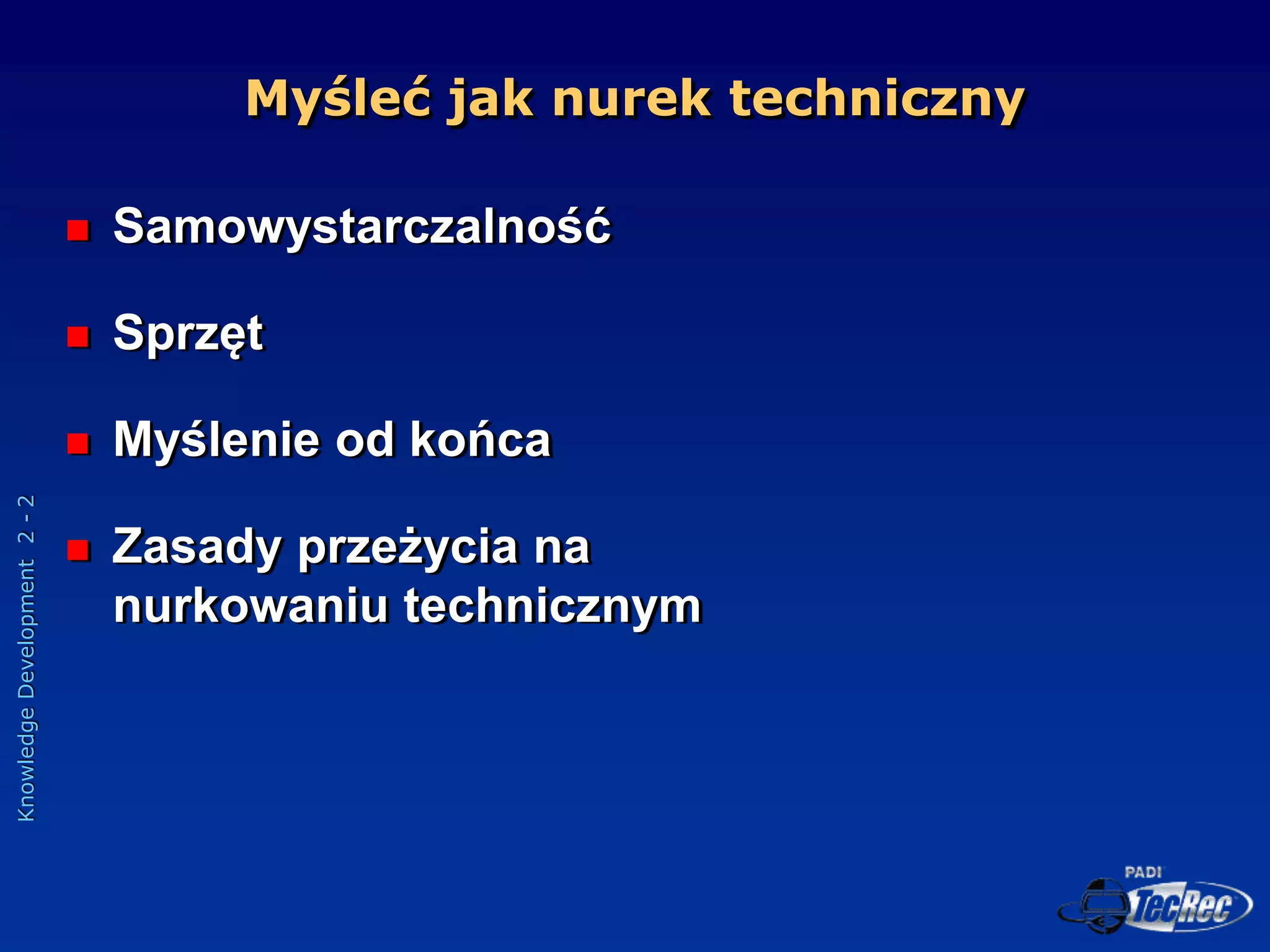 Myśleć jak nurek techniczny

Samowystarczalność

Sprzęt

Myślenie od końca

Zasady przeżycia na nurkowaniu technicznym

Knowledge Development 2 - 2

PADI TecRec